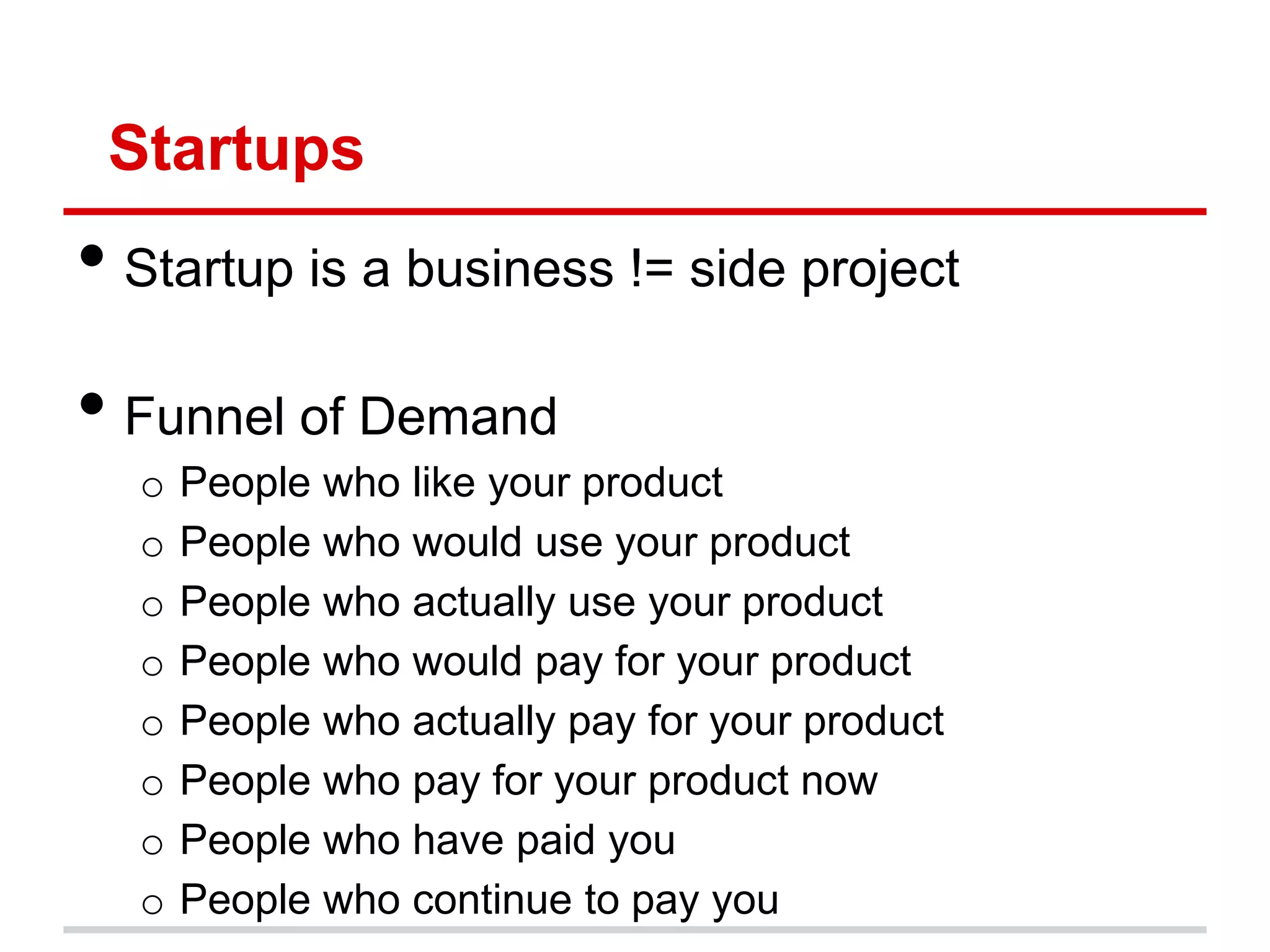 Startups

• Startup is a business != side project

• Funnel of Demand
  ○ People who like your product
  ○ People who would use your product
  ○ People who actually use your product
  ○ People who would pay for your product
  ○ People who actually pay for your product
  ○ People who pay for your product now
  ○ People who have paid you
  ○ People who continue to pay you